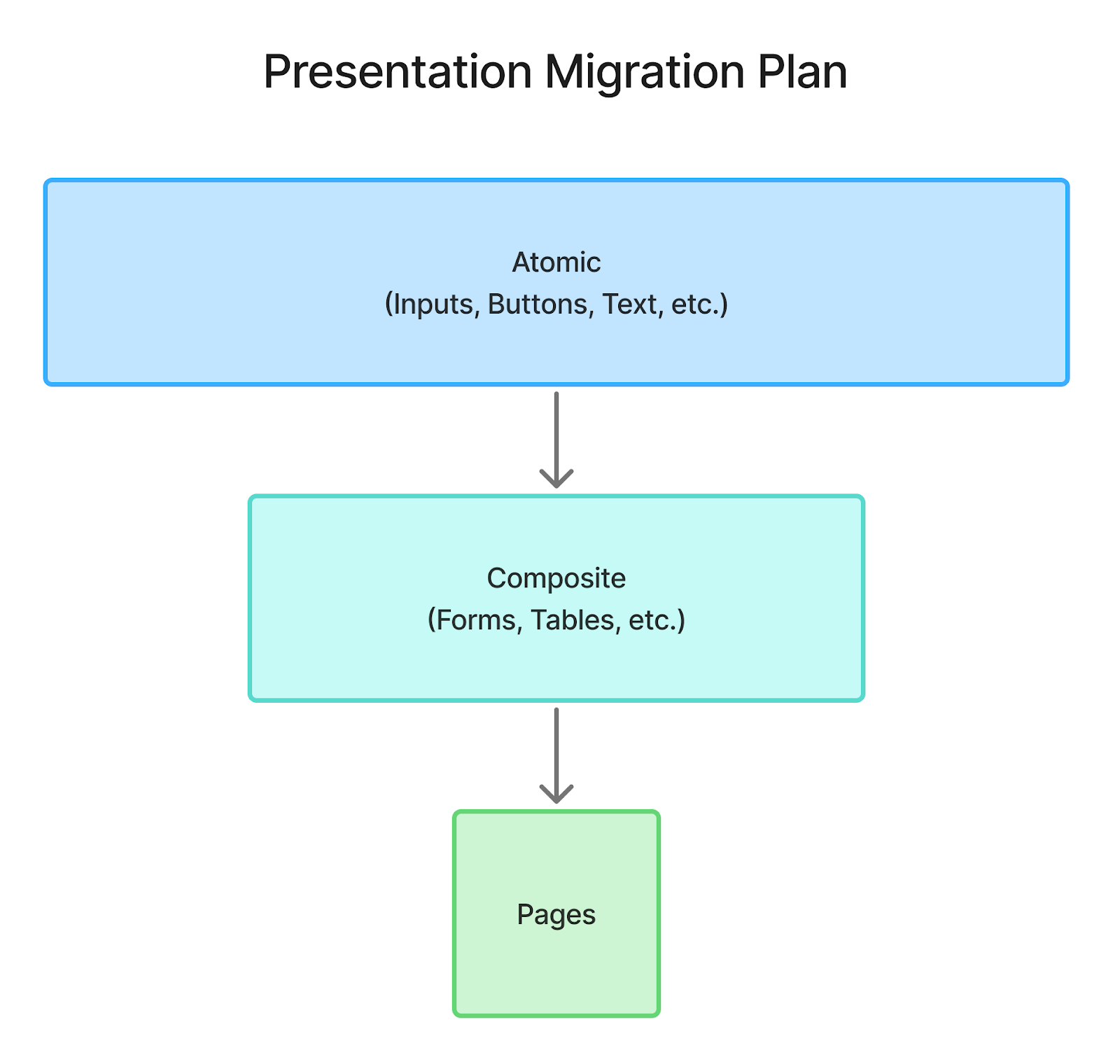 Presentation Migration Plan

Atomic
(Inputs, Buttons, Text, etc.)

Composite
(Forms, Tables, etc.)

Pages